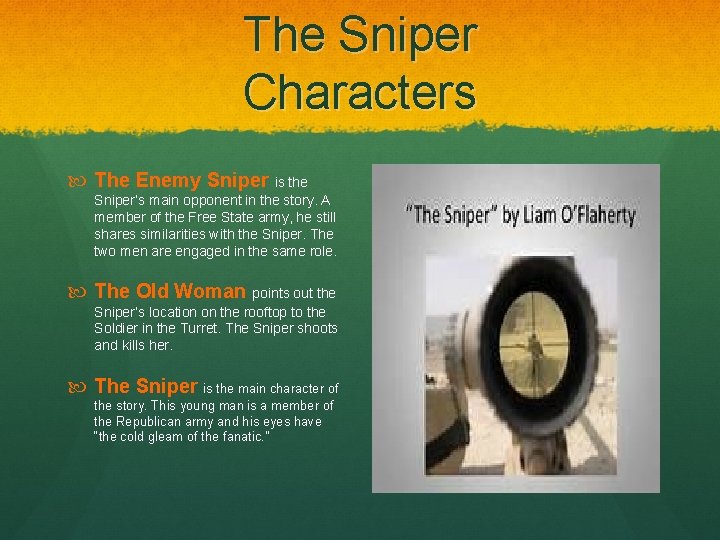 The Sniper
Characters

The Enemy Sniper is the Sniper's main opponent in the story. A member of the Free State army, he still shares similarities with the Sniper. The two men are engaged in the same role.

The Old Woman points out the Sniper's location on the rooftop to the Soldier in the Turret. The Sniper shoots and kills her.

The Sniper is the main character of the story. This young man is a member of the Republican army and his eyes have "the cold gleam of the fanatic."

"The Sniper" by Liam O'Flaherty